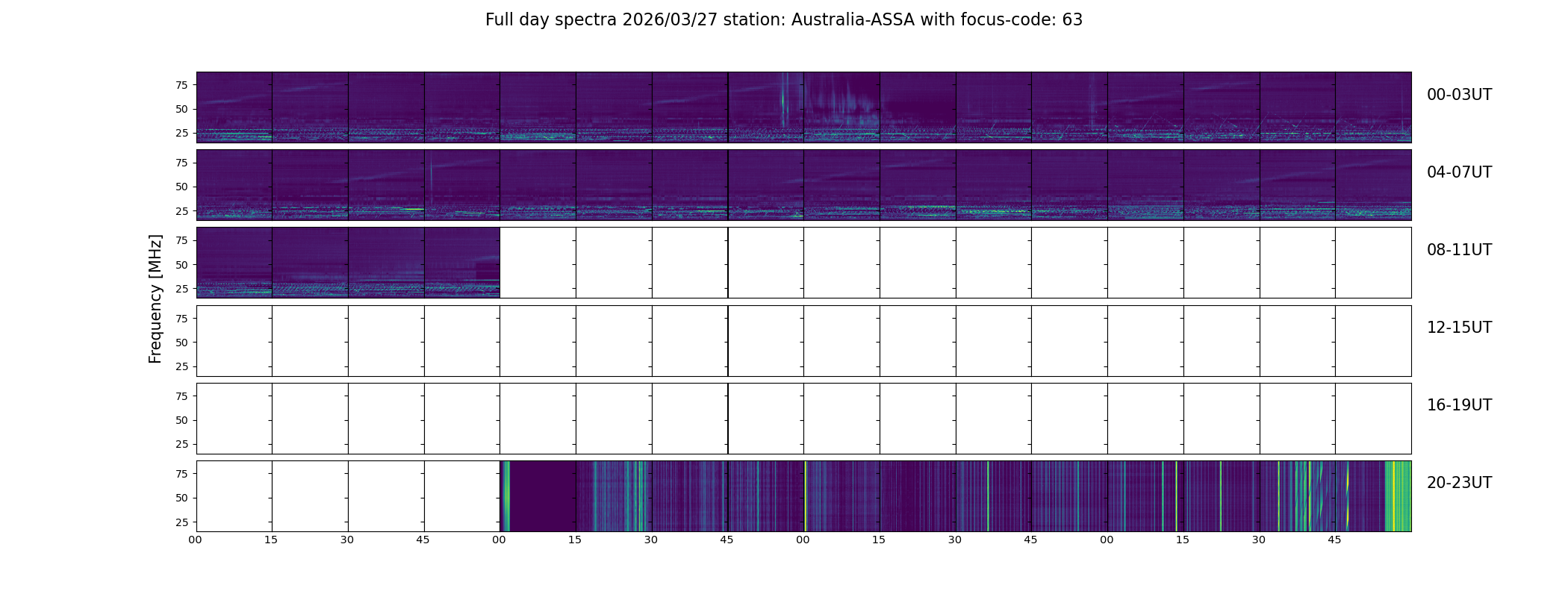 Full day spectra 2026/03/27 station: Australia-ASSA with focus-code: 63

Frequency [MHz]

75
50
25
00-03UT

75
50
25
04-07UT

75
50
25
08-11UT

75
50
25
12-15UT

75
50
25
16-19UT

75
50
25
20-23UT

00 15 30 45 00 15 30 45 00 15 30 45 00 15 30 45